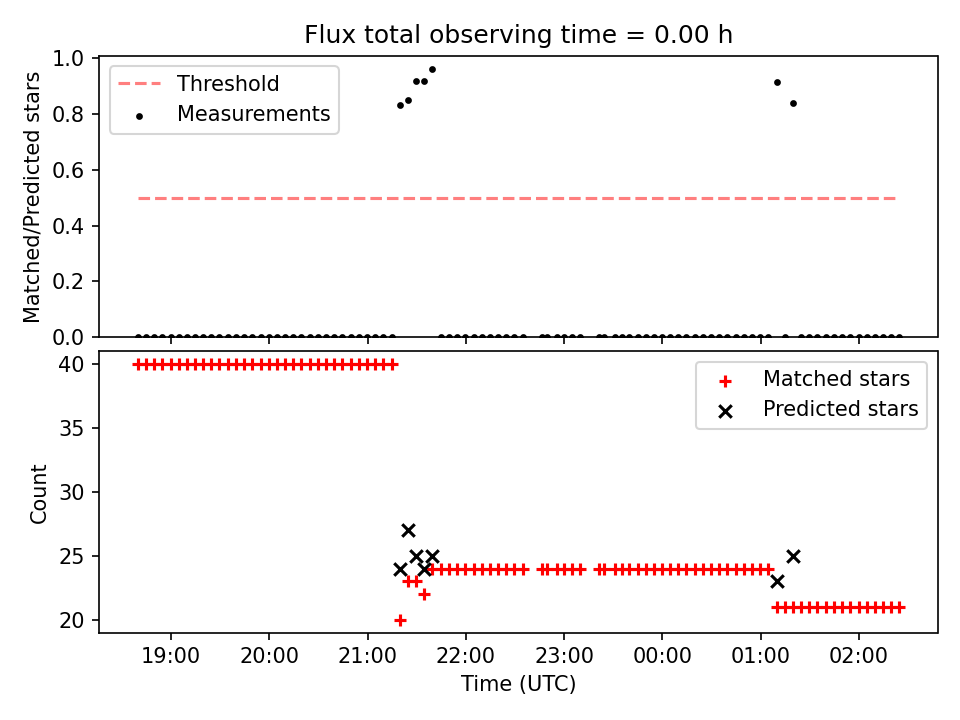 Flux total observing time = 0.00 h

Threshold
Measurements

Matched/Predicted stars

1.0
0.8
0.6
0.4
0.2
0.0

Matched stars
Predicted stars

Count

40
35
30
25
20

19:00
20:00
21:00
22:00
23:00
00:00
01:00
02:00

Time (UTC)